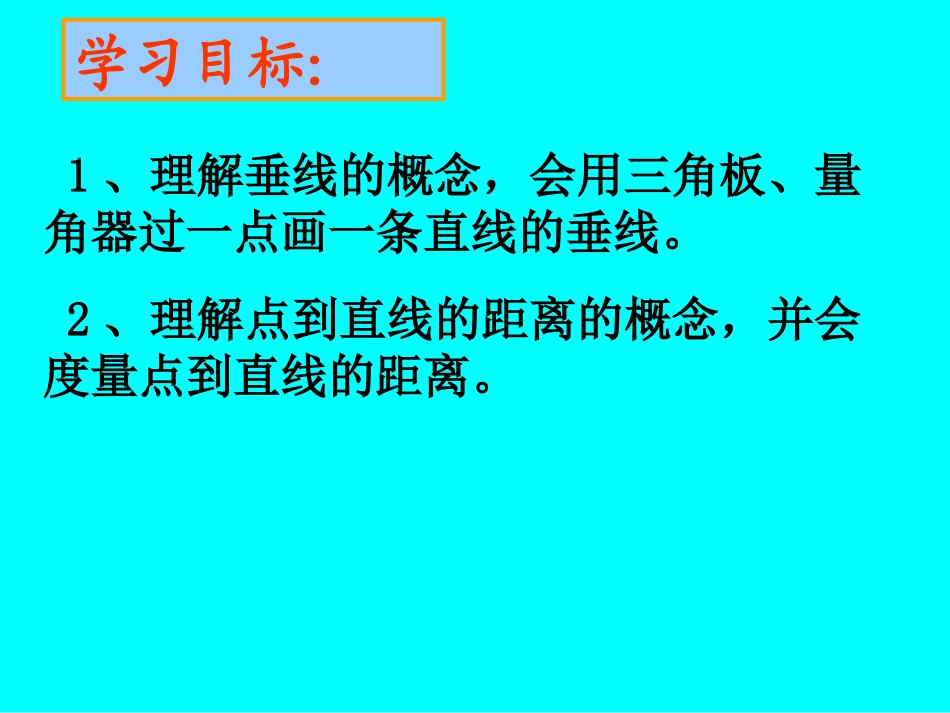 学习目标:

１、理解垂线的概念，会用三角板、量角器过一点画一条直线的垂线。

２、理解点到直线的距离的概念，并会度量点到直线的距离。